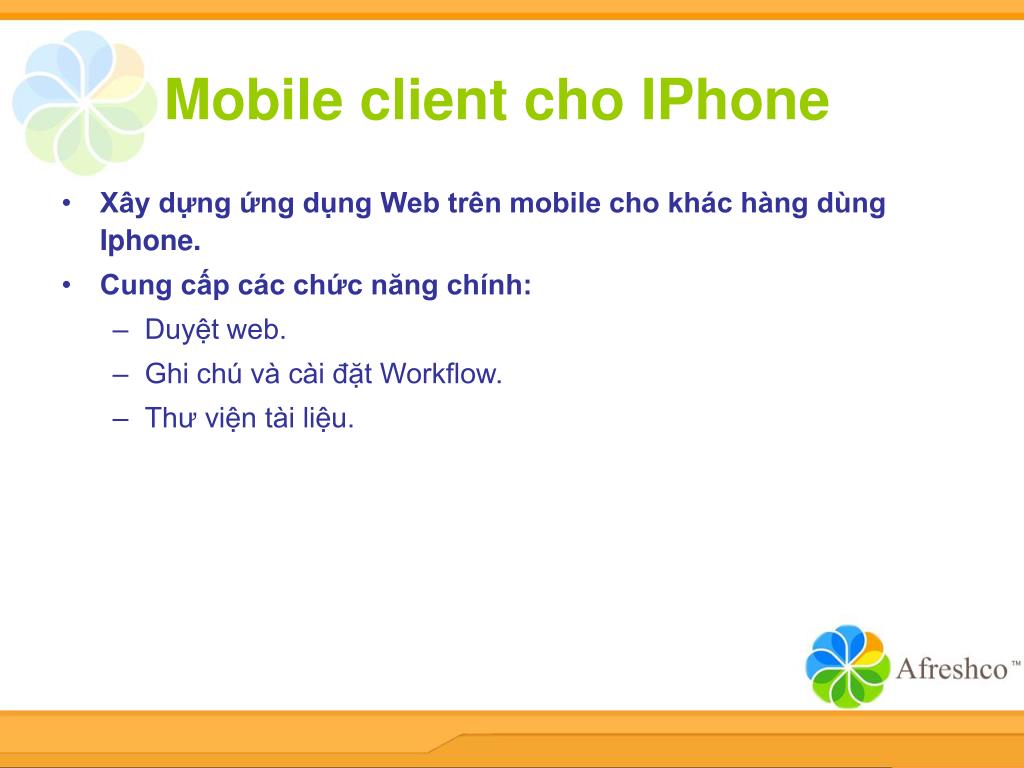 Mobile client cho IPhone

• Xây dựng ứng dụng Web trên mobile cho khác hàng dùng Iphone.
• Cung cấp các chức năng chính:
– Duyệt web.
– Ghi chú và cài đặt Workflow.
– Thư viện tài liệu.

Afreshco™